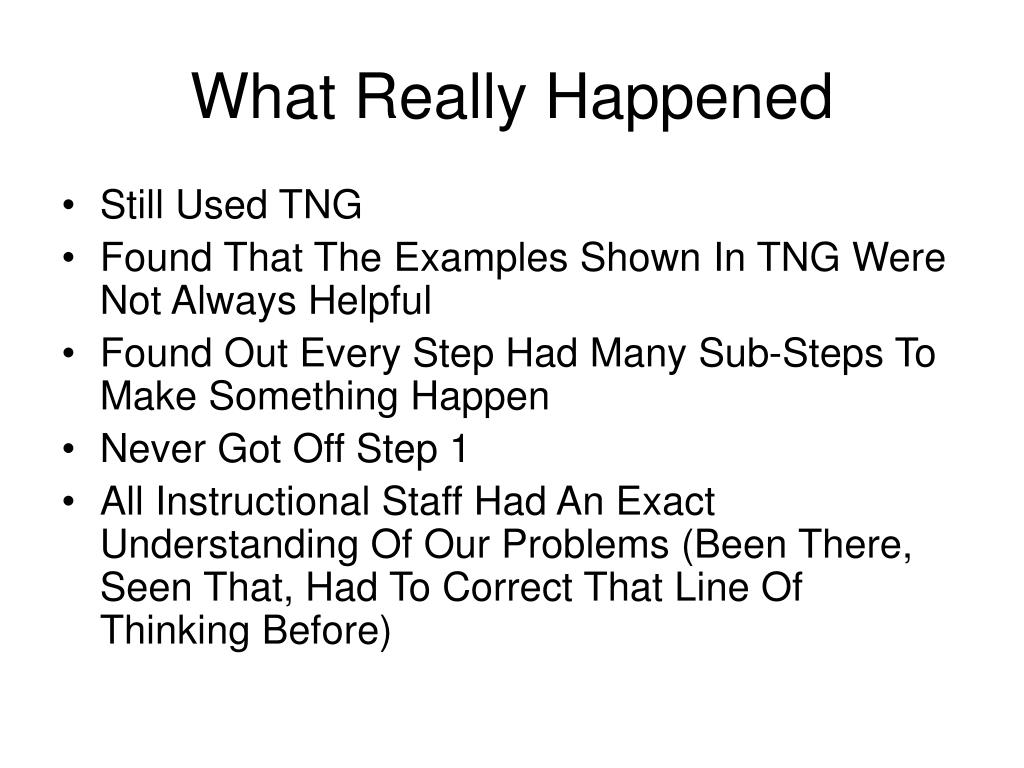 What Really Happened

• Still Used TNG
• Found That The Examples Shown In TNG Were Not Always Helpful
• Found Out Every Step Had Many Sub-Steps To Make Something Happen
• Never Got Off Step 1
• All Instructional Staff Had An Exact Understanding Of Our Problems (Been There, Seen That, Had To Correct That Line Of Thinking Before)